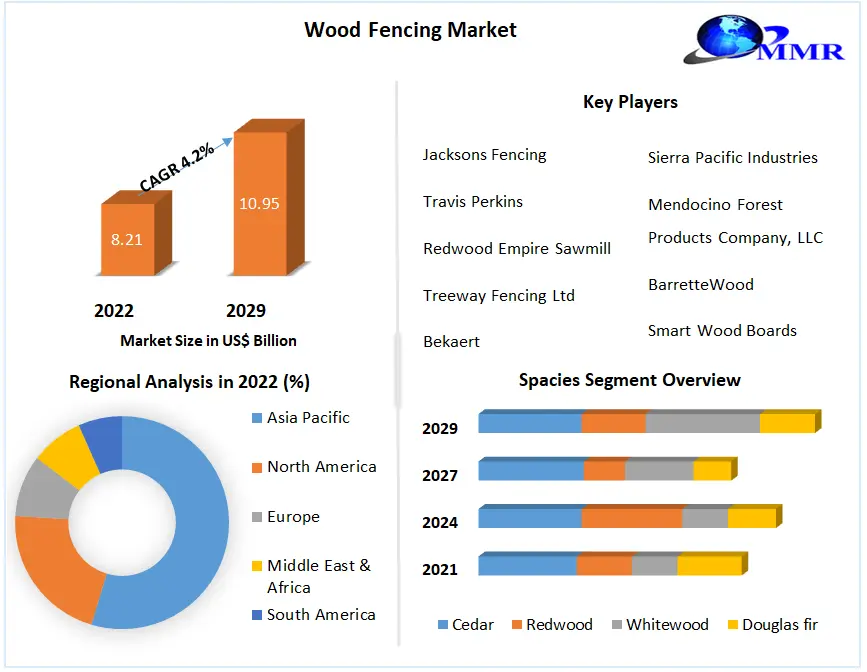 Wood Fencing Market

MMR

CAGR 4.2%

8.21

10.95

2022

2029

Market Size in US$ Billion

Key Players

Jacksons Fencing

Travis Perkins

Redwood Empire Sawmill

Treeway Fencing Ltd

Bekaert

Sierra Pacific Industries

Mendocino Forest Products Company, LLC

BarretteWood

Smart Wood Boards

Regional Analysis in 2022 (%)

Asia Pacific

North America

Europe

Middle East & Africa

South America

Spacies Segment Overview

2029

2027

2024

2021

Cedar

Redwood

Whitewood

Douglas fir